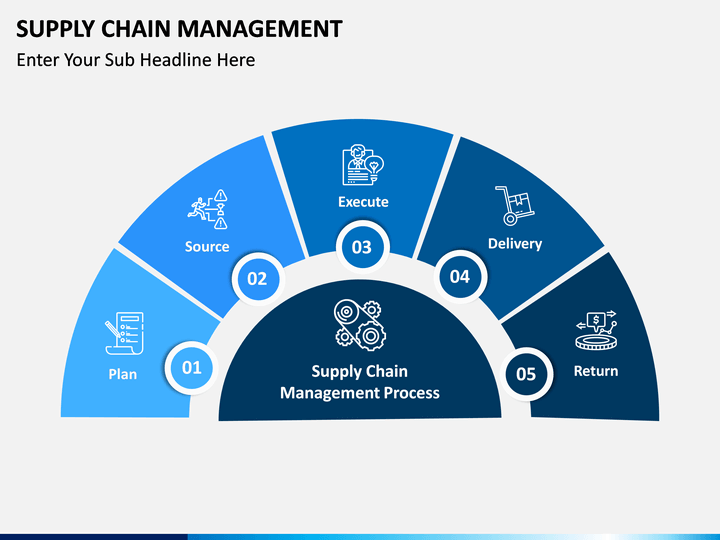 SUPPLY CHAIN MANAGEMENT

Enter Your Sub Headline Here

Plan

01

Source

02

Execute

03

Delivery

04

Return

05

Supply Chain Management Process